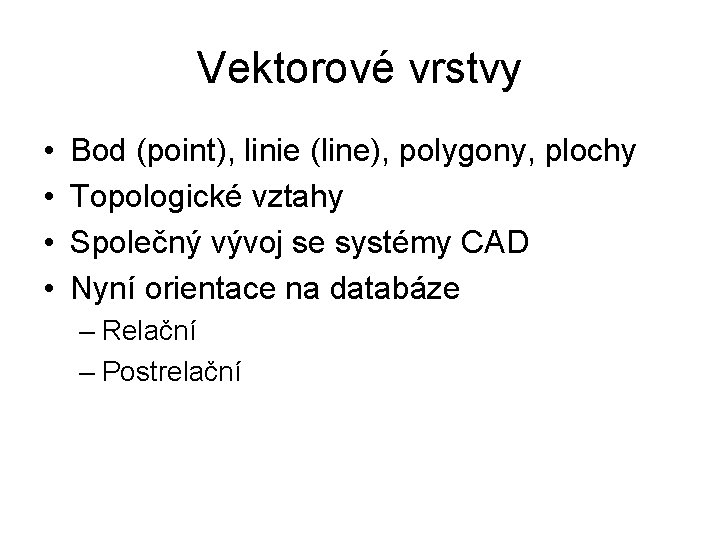 Vektorové vrstvy

• Bod (point), linie (line), polygony, plochy
• Topologické vztahy
• Společný vývoj se systémy CAD
• Nyní orientace na databáze
– Relační
– Postrelační